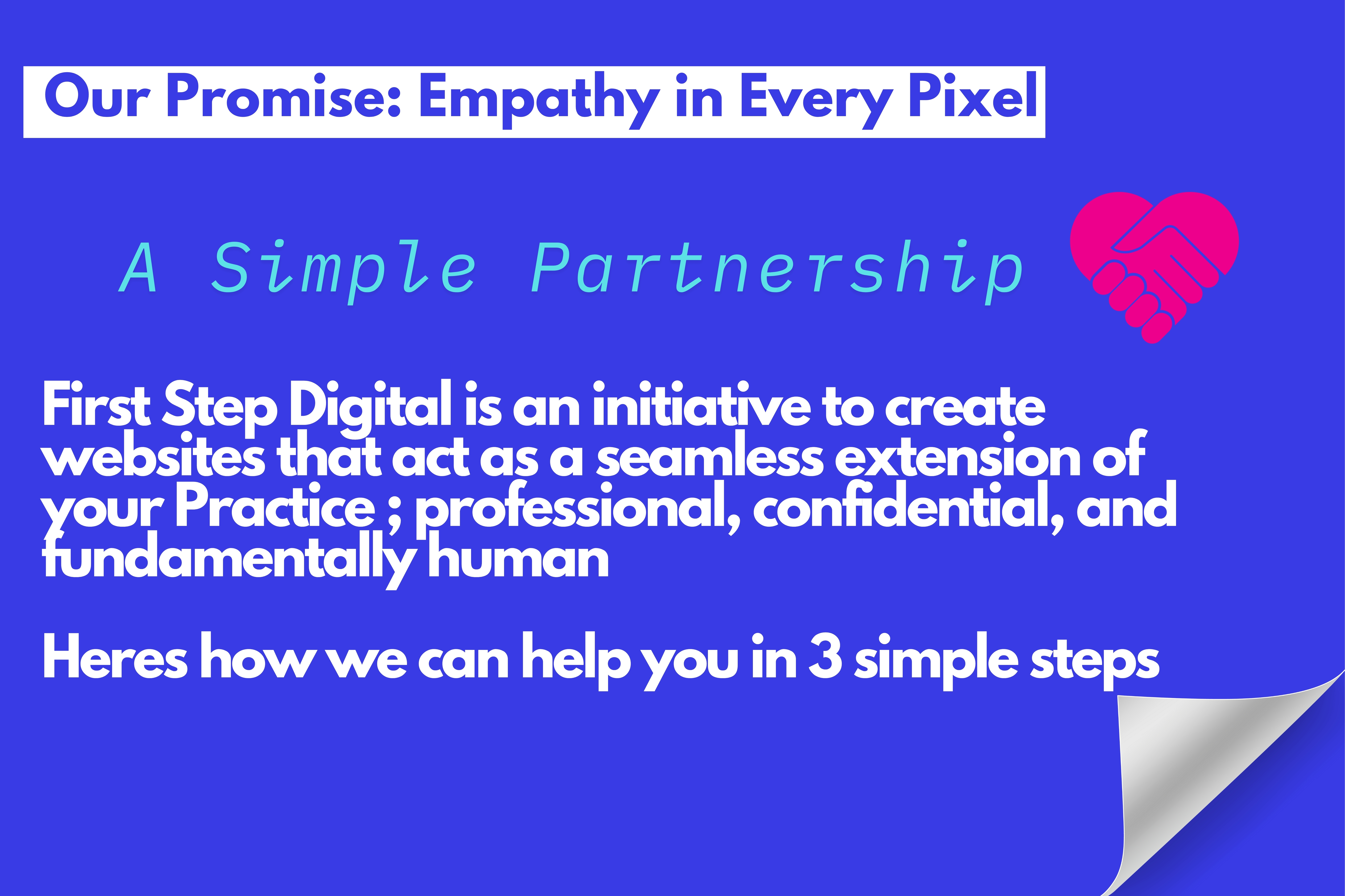 Our Promise: Empathy in Every Pixel

A Simple Partnership

First Step Digital is an initiative to create websites that act as a seamless extension of your Practice ; professional, confidential, and fundamentally human

Heres how we can help you in 3 simple steps